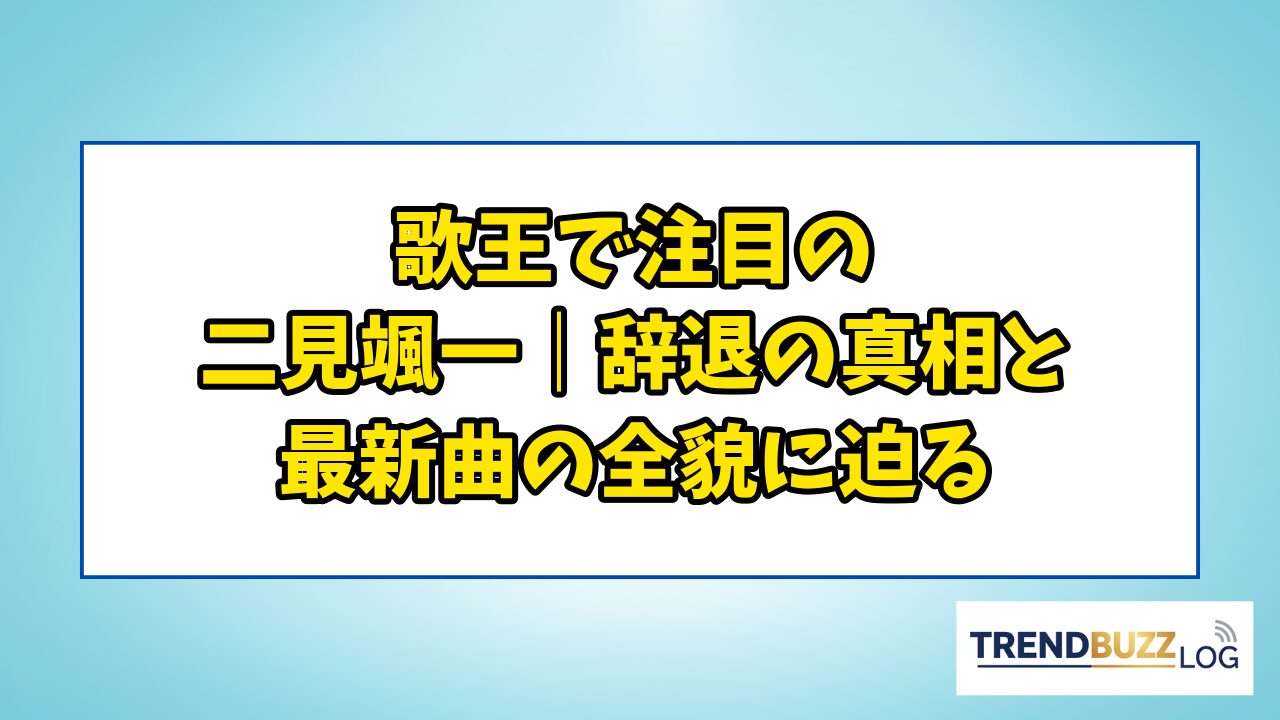 歌王で注目の
二見颯一｜辞退の真相と
最新曲の全貌に迫る

TRENDBUZZ LOG